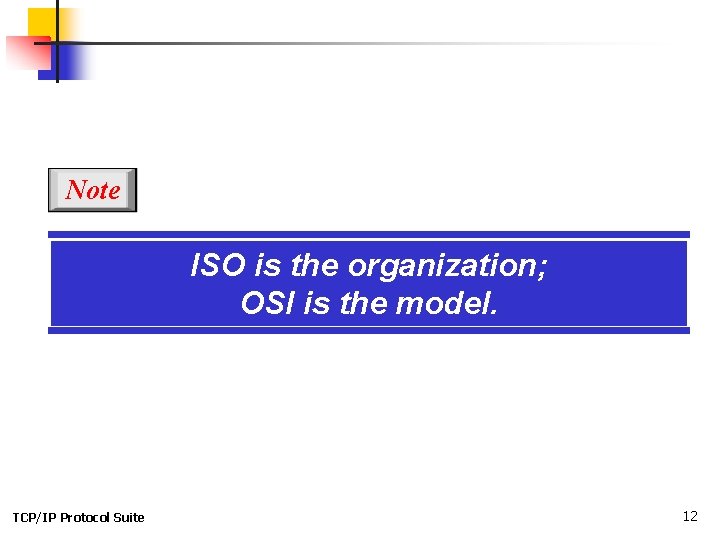 Note

ISO is the organization;
OSI is the model.

TCP/IP Protocol Suite

12